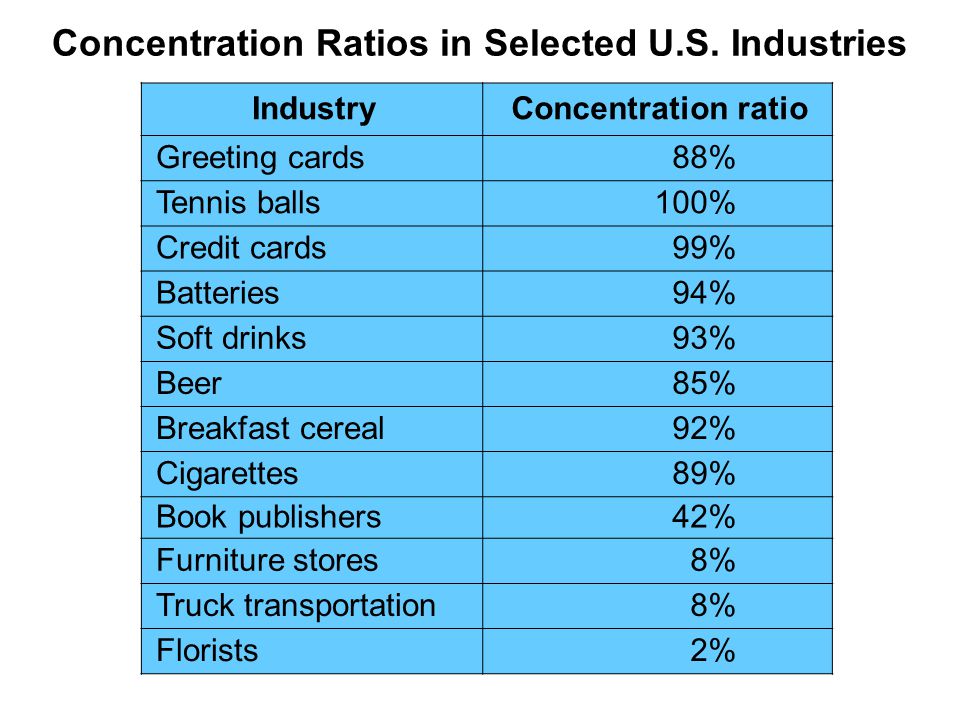 Concentration Ratios in Selected U.S. Industries

| Industry | Concentration ratio |
|---|---|
| Greeting cards | 88% |
| Tennis balls | 100% |
| Credit cards | 99% |
| Batteries | 94% |
| Soft drinks | 93% |
| Beer | 85% |
| Breakfast cereal | 92% |
| Cigarettes | 89% |
| Book publishers | 42% |
| Furniture stores | 8% |
| Truck transportation | 8% |
| Florists | 2% |